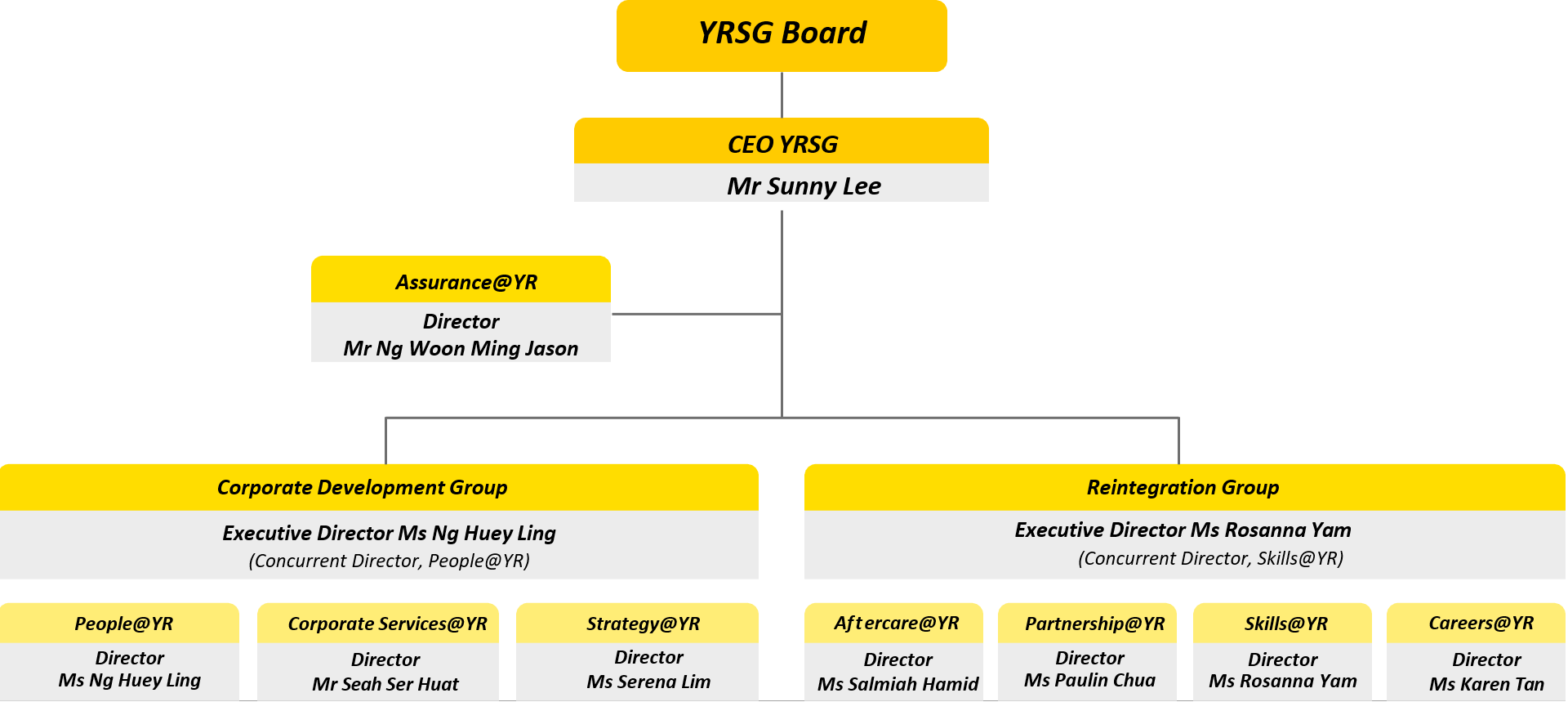 YRSG Board

CEO YRSG
Mr Sunny Lee

Assurance@YR
Director
Mr Ng Woon Ming Jason

Corporate Development Group
Executive Director Ms Ng Huey Ling
(Concurrent Director, People@YR)

People@YR
Director
Ms Ng Huey Ling

Corporate Services@YR
Director
Mr Seah Ser Huat

Strategy@YR
Director
Ms Serena Lim

Reintegration Group
Executive Director Ms Rosanna Yam
(Concurrent Director, Skills@YR)

Aftercare@YR
Director
Ms Salmiah Hamid

Partnership@YR
Director
Ms Paulin Chua

Skills@YR
Director
Ms Rosanna Yam

Careers@YR
Director
Ms Karen Tan